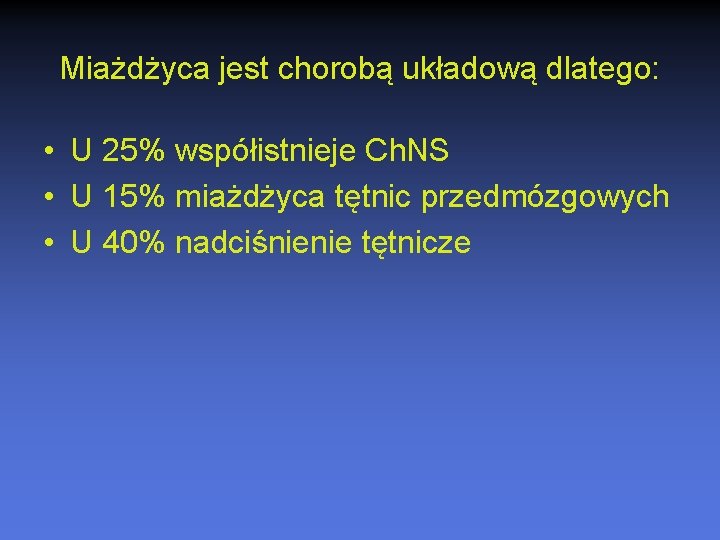 Miażdżyca jest chorobą układową dlatego:

• U 25% współistnieje ChNS
• U 15% miażdżyca tętnic przedmózgowych
• U 40% nadciśnienie tętnicze